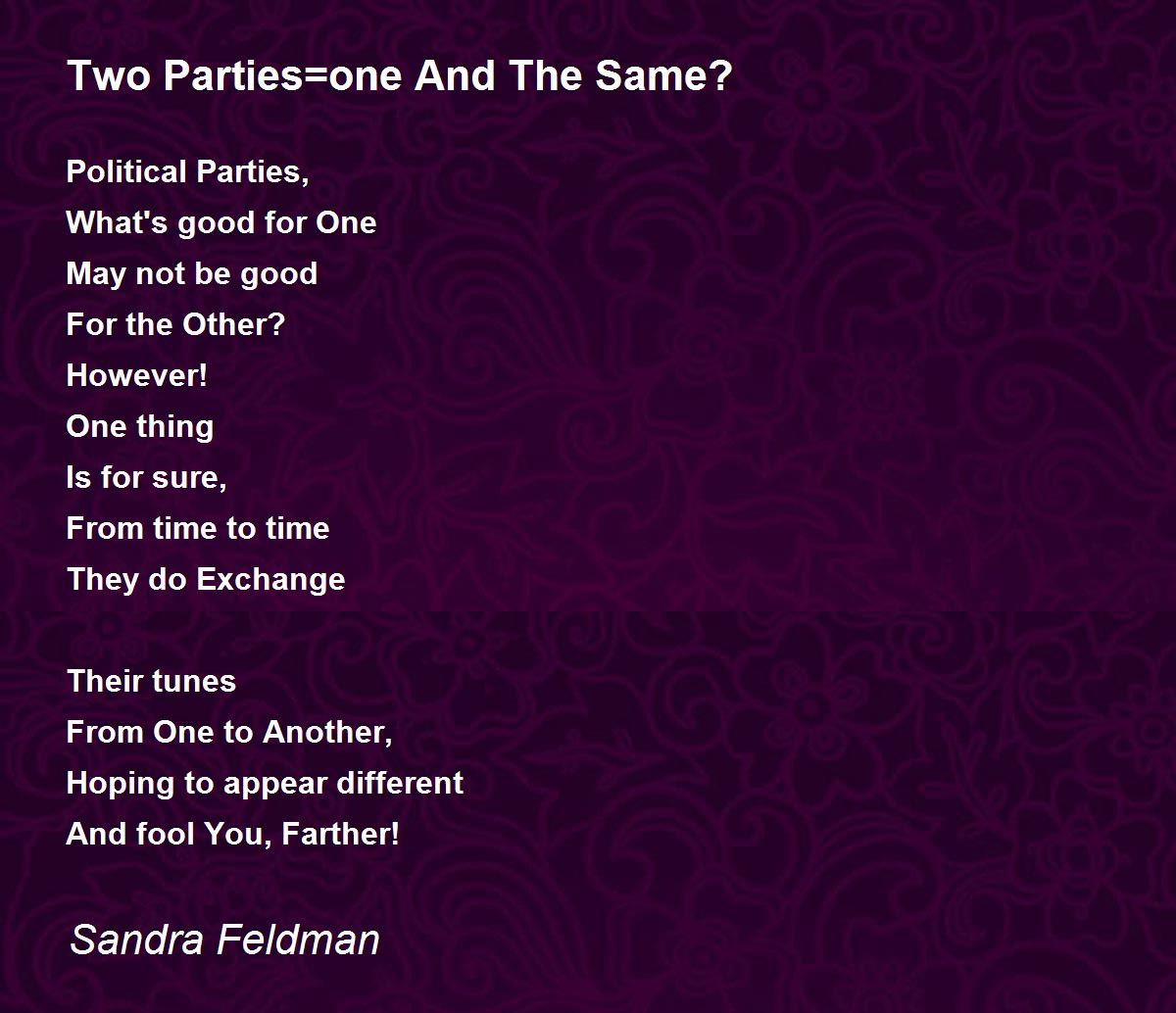 Two Parties=one And The Same?

Political Parties,
What's good for One
May not be good
For the Other?
However!
One thing
Is for sure,
From time to time
They do Exchange

Their tunes
From One to Another,
Hoping to appear different
And fool You, Farther!

Sandra Feldman